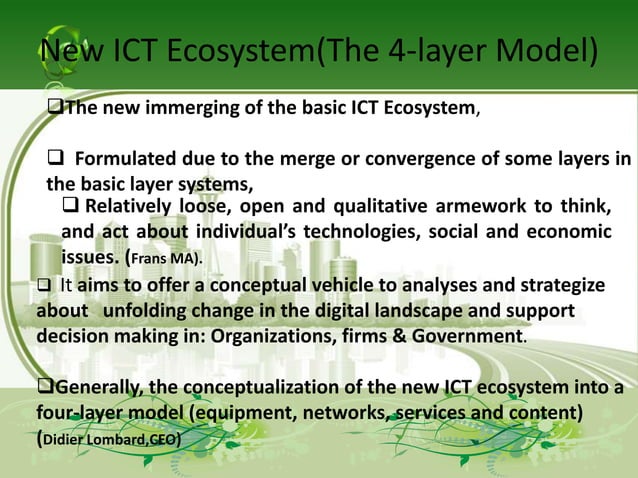 New ICT Ecosystem(The 4-layer Model)

❑The new immerging of the basic ICT Ecosystem,

❑ Formulated due to the merge or convergence of some layers in the basic layer systems,

❑ Relatively loose, open and qualitative armework to think, and act about individual's technologies, social and economic issues. (Frans MA).

❑ It aims to offer a conceptual vehicle to analyses and strategize about unfolding change in the digital landscape and support decision making in: Organizations, firms & Government.

❑Generally, the conceptualization of the new ICT ecosystem into a four-layer model (equipment, networks, services and content) (Didier Lombard,CEO)